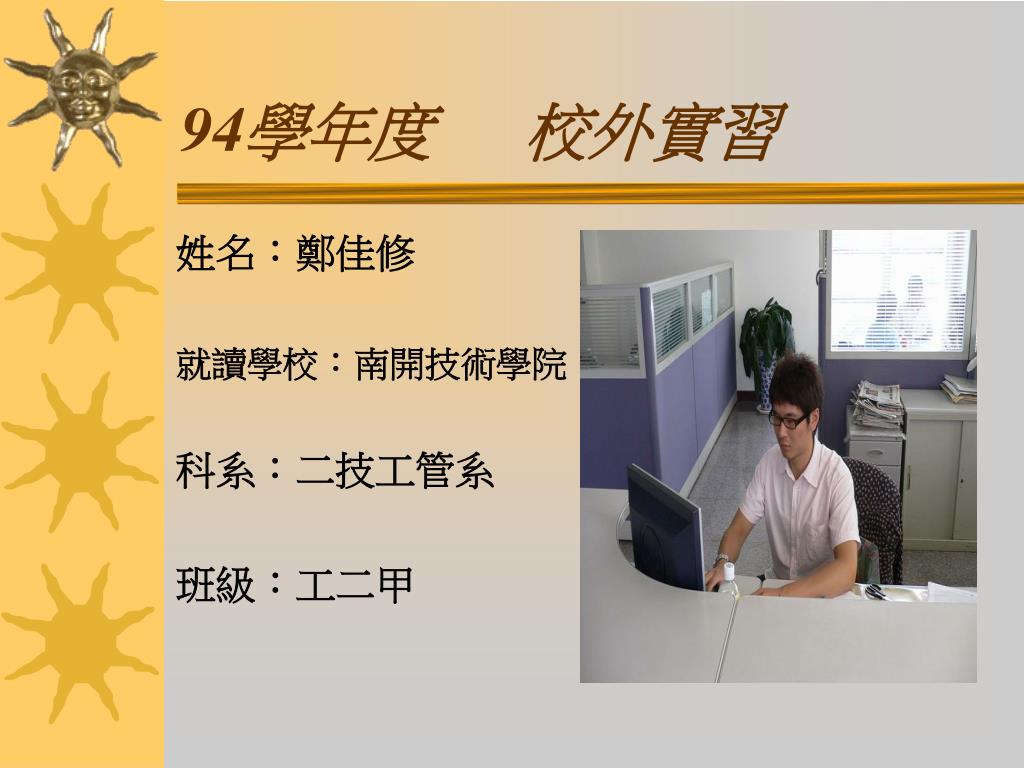 94學年度　　校外實習

姓名：鄭佳修

就讀學校：南開技術學院

科系：二技工管系

班級：工二甲